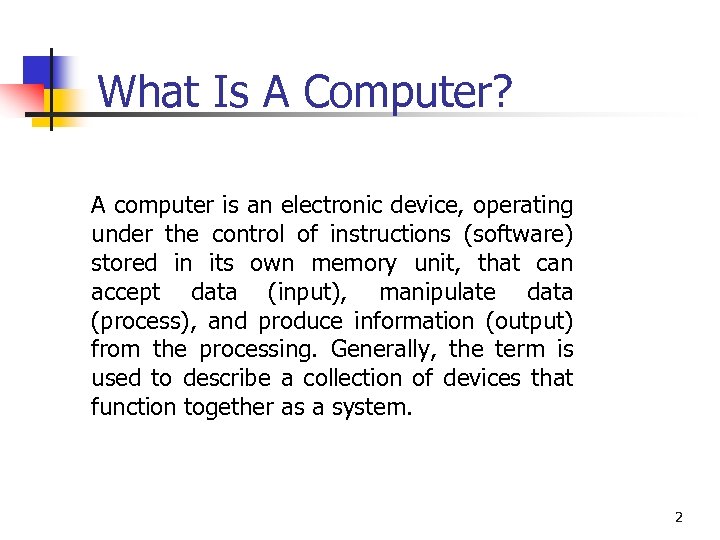 What Is A Computer?

A computer is an electronic device, operating under the control of instructions (software) stored in its own memory unit, that can accept data (input), manipulate data (process), and produce information (output) from the processing. Generally, the term is used to describe a collection of devices that function together as a system.

2